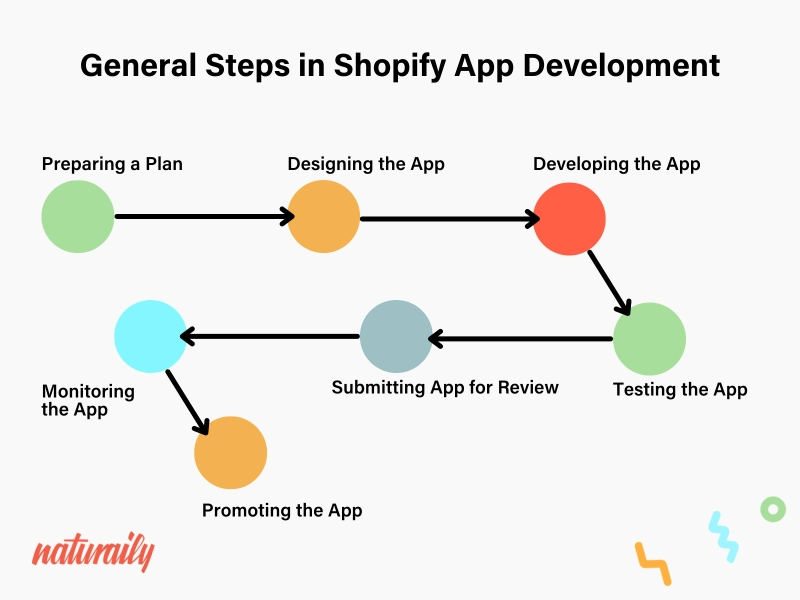 General Steps in Shopify App Development

Preparing a Plan

Designing the App

Developing the App

Testing the App

Submitting App for Review

Monitoring the App

Promoting the App

naturaily